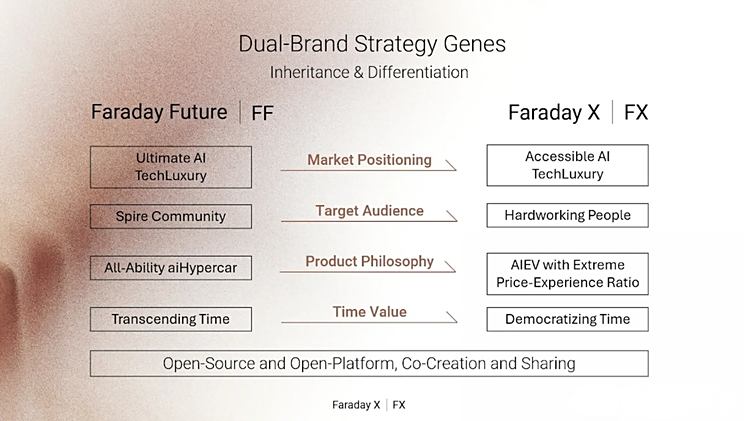 Dual-Brand Strategy Genes
Inheritance & Differentiation

Faraday Future | FF

Faraday X | FX

Ultimate AI TechLuxury

Market Positioning

Accessible AI TechLuxury

Spire Community

Target Audience

Hardworking People

All-Ability aiHypercar

Product Philosophy

AIEV with Extreme Price-Experience Ratio

Transcending Time

Time Value

Democratizing Time

Open-Source and Open-Platform, Co-Creation and Sharing

Faraday X | FX